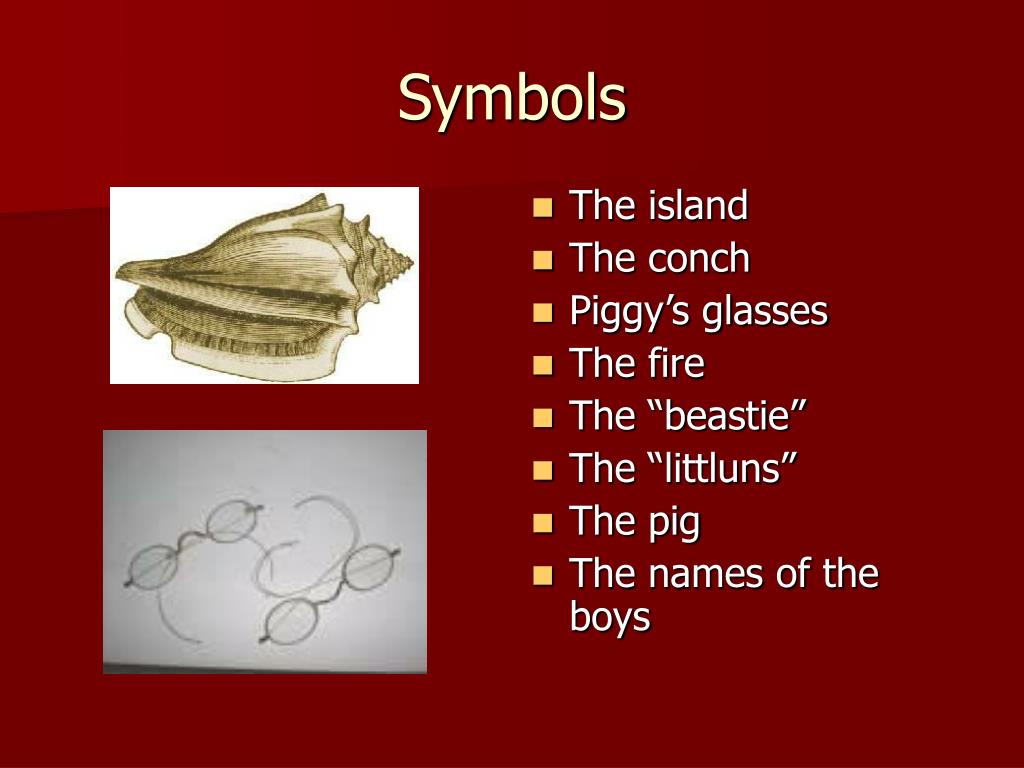 Symbols

- The island
- The conch
- Piggy’s glasses
- The fire
- The “beastie”
- The “littluns”
- The pig
- The names of the boys